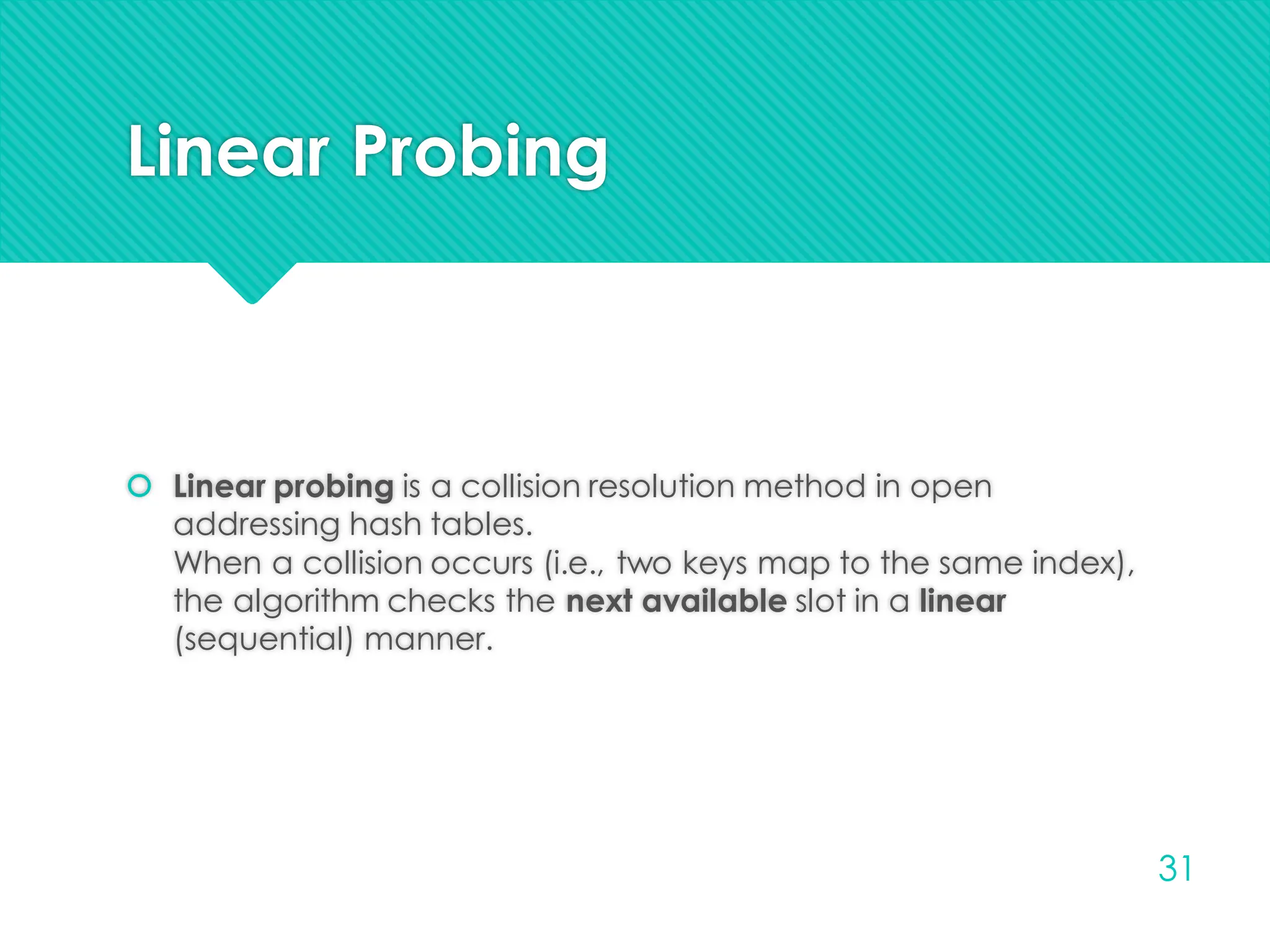 Linear Probing

Linear probing is a collision resolution method in open addressing hash tables.
When a collision occurs (i.e., two keys map to the same index), the algorithm checks the next available slot in a linear (sequential) manner.

31